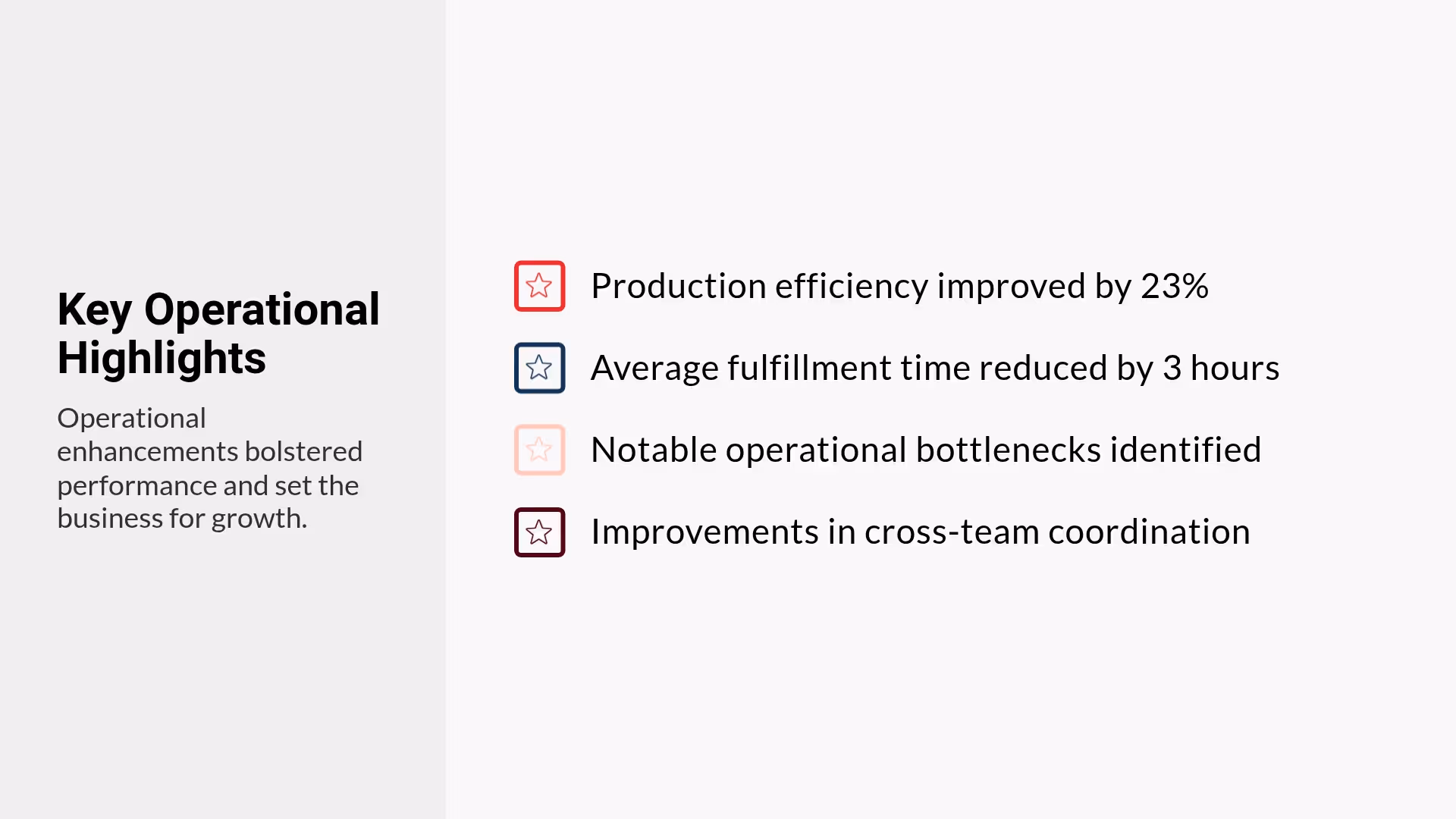 Key Operational Highlights

Operational enhancements bolstered performance and set the business for growth.

Production efficiency improved by 23%

Average fulfillment time reduced by 3 hours

Notable operational bottlenecks identified

Improvements in cross-team coordination